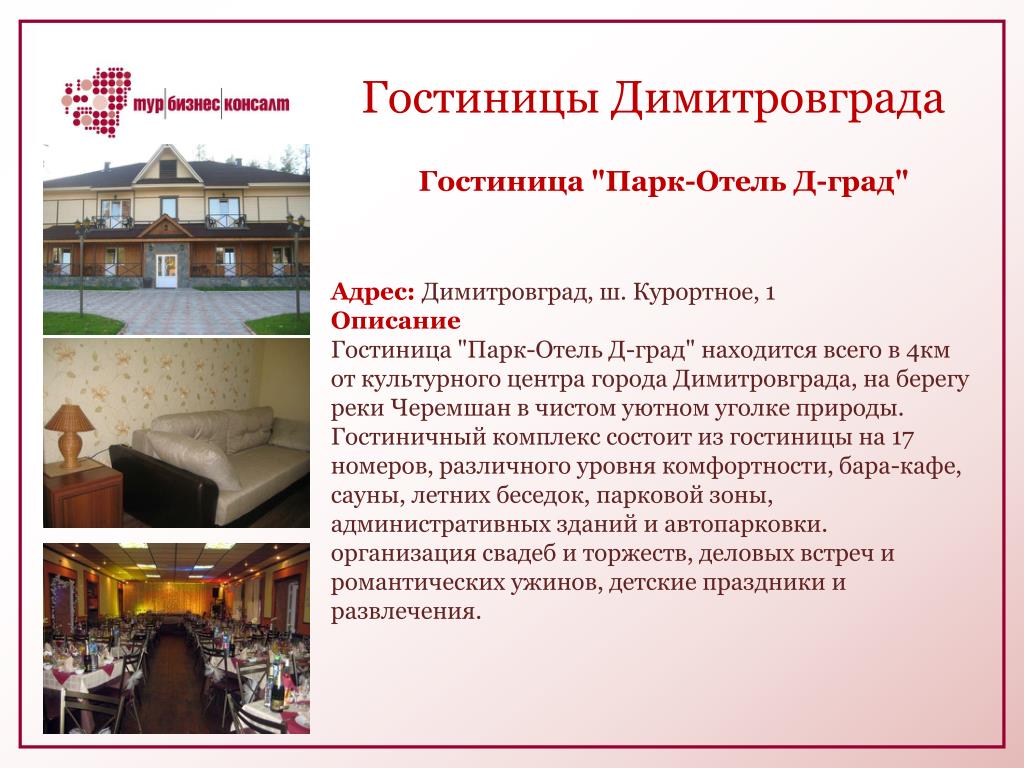 тур бизнес консалт

Гостиницы Димитровграда

Гостиница "Парк-Отель Д-град"

Адрес: Димитровград, ш. Курортное, 1
Описание
Гостиница "Парк-Отель Д-град" находится всего в 4км от культурного центра города Димитровграда, на берегу реки Черемшан в чистом уютном уголке природы. Гостиничный комплекс состоит из гостиницы на 17 номеров, различного уровня комфортности, бара-кафе, сауны, летних беседок, парковой зоны, административных зданий и автопарковки. организация свадеб и торжеств, деловых встреч и романтических ужинов, детские праздники и развлечения.